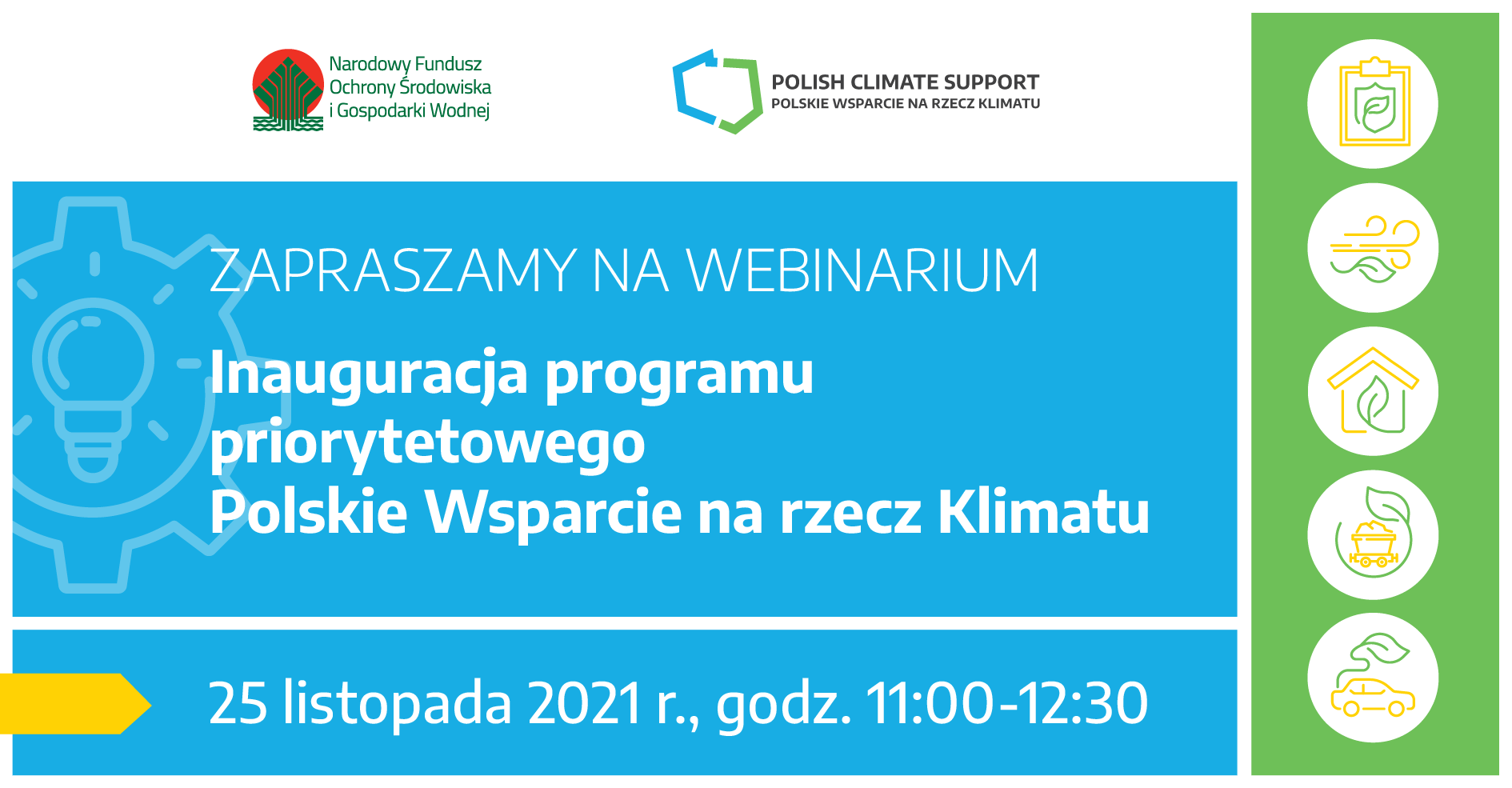 Narodowy Fundusz
Ochrony Środowiska
i Gospodarki Wodnej

POLISH CLIMATE SUPPORT
POLSKIE WSPARCIE NA RZECZ KLIMATU

ZAPRASZAMY NA WEBINARIUM

Inauguracja programu priorytetowego Polskie Wsparcie na rzecz Klimatu

25 listopada 2021 r., godz. 11:00-12:30